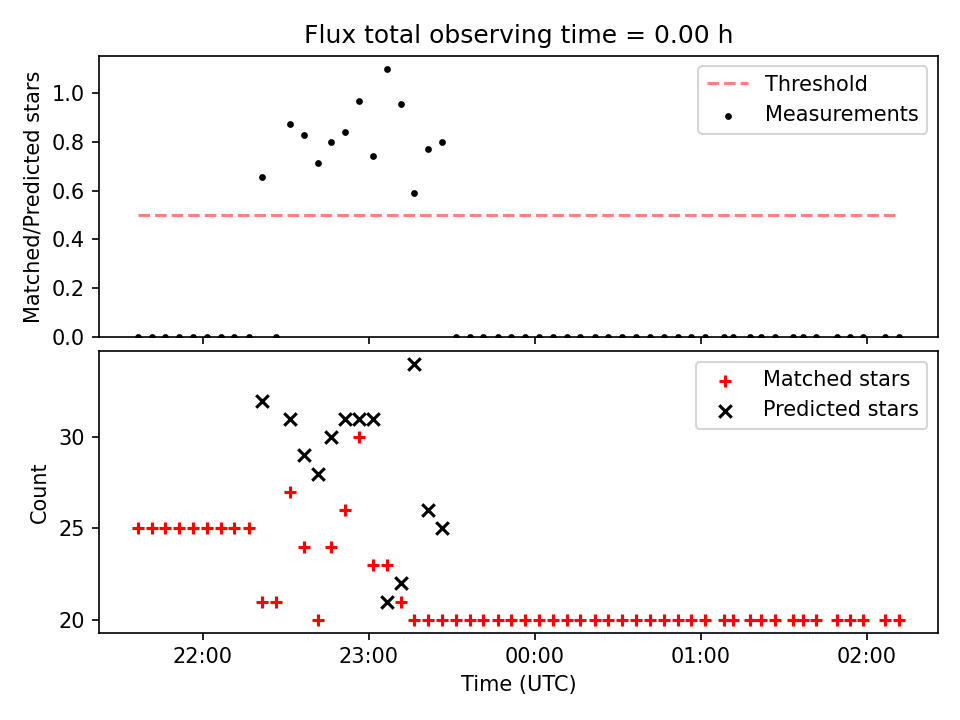 Flux total observing time = 0.00 h

Matched/Predicted stars

1.0
0.8
0.6
0.4
0.2
0.0

Threshold
Measurements

Count

30
25
20

Matched stars
Predicted stars

22:00
23:00
00:00
01:00
02:00

Time (UTC)